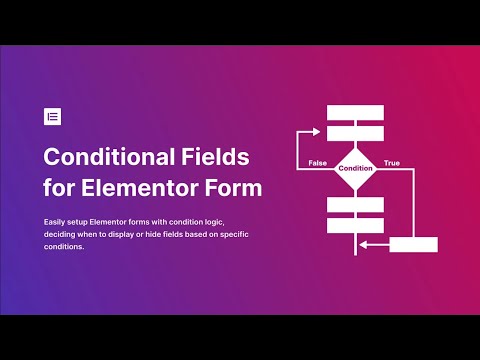 Conditional Fields for Elementor Form

Easily setup Elementor forms with condition logic, deciding when to display or hide fields based on specific conditions.

False
Condition
True